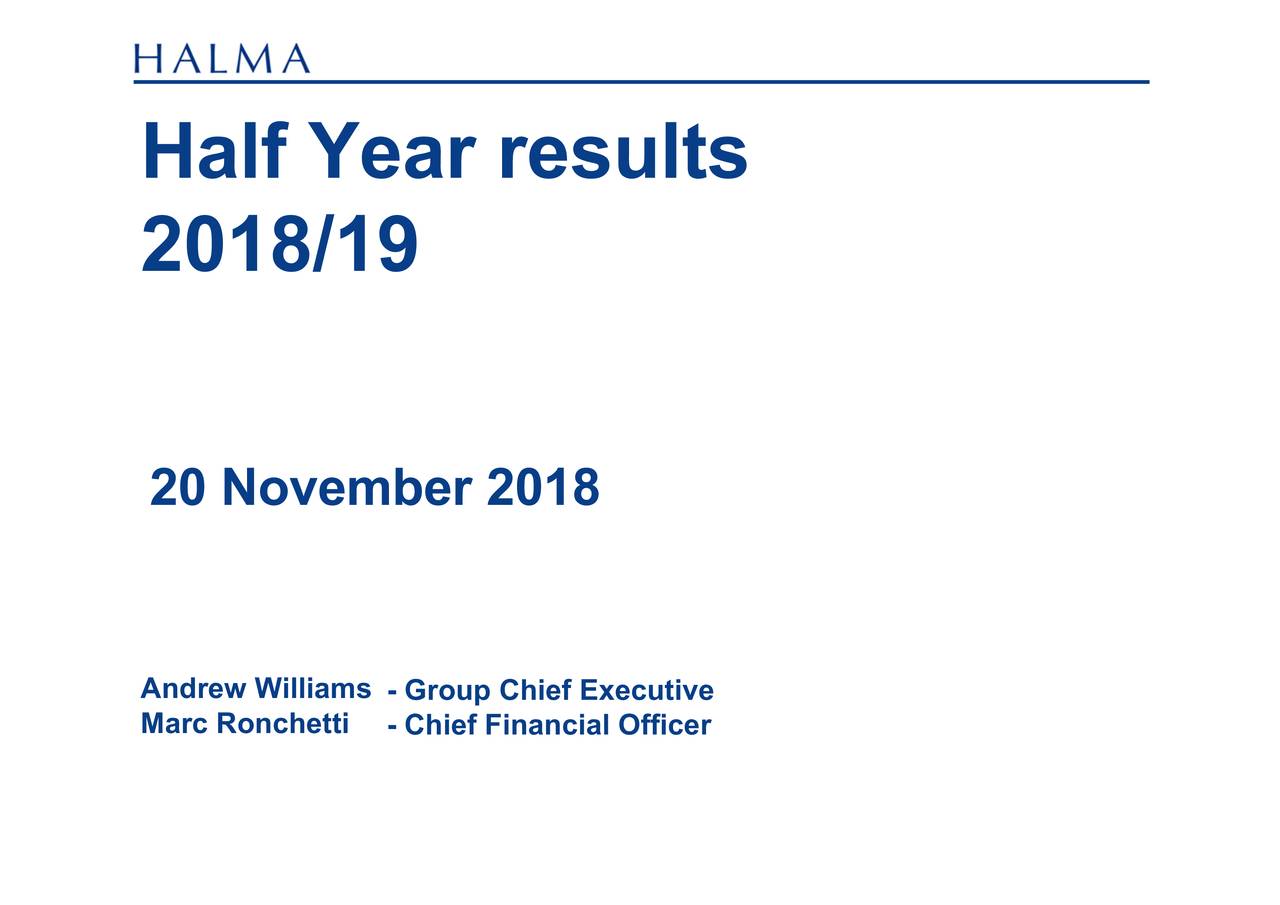 HALMA

Half Year results 2018/19

20 November 2018

Andrew Williams - Group Chief Executive
Marc Ronchetti - Chief Financial Officer